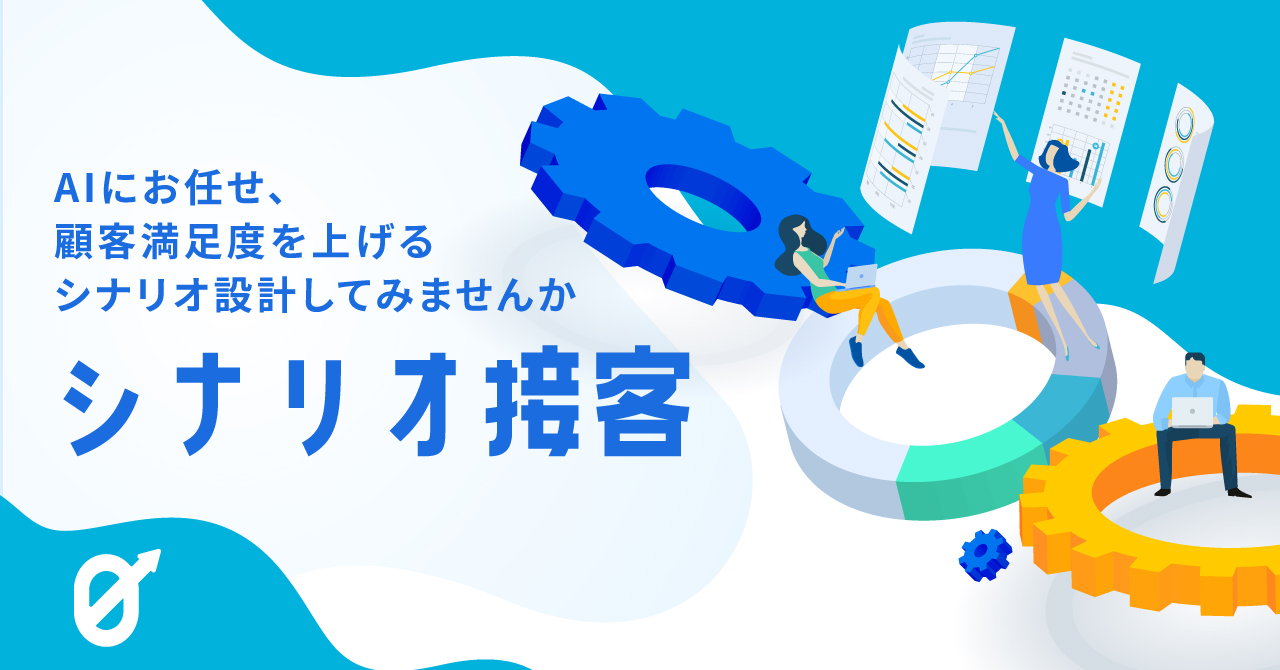 AIにお任せ、
顧客満足度を上げる
シナリオ設計してみませんか

シナリオ接客